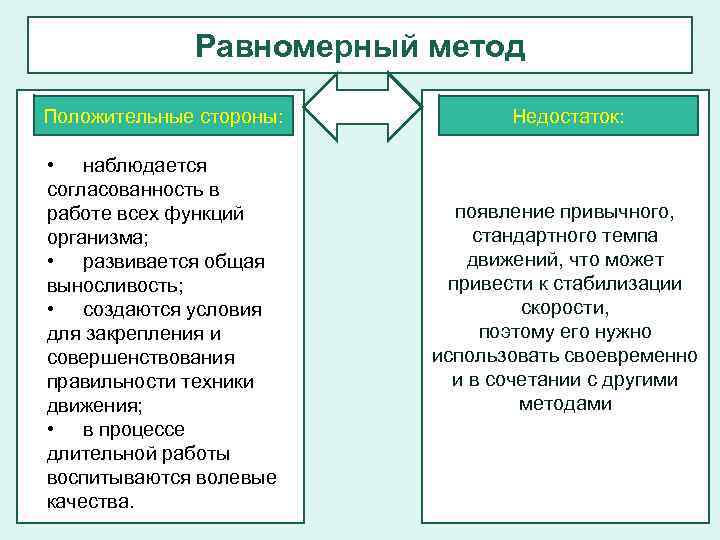 Равномерный метод

Положительные стороны:

• наблюдается согласованность в работе всех функций организма;
• развивается общая выносливость;
• создаются условия для закрепления и совершенствования правильности техники движения;
• в процессе длительной работы воспитываются волевые качества.

Недостаток:

появление привычного, стандартного темпа движений, что может привести к стабилизации скорости, поэтому его нужно использовать своевременно и в сочетании с другими методами